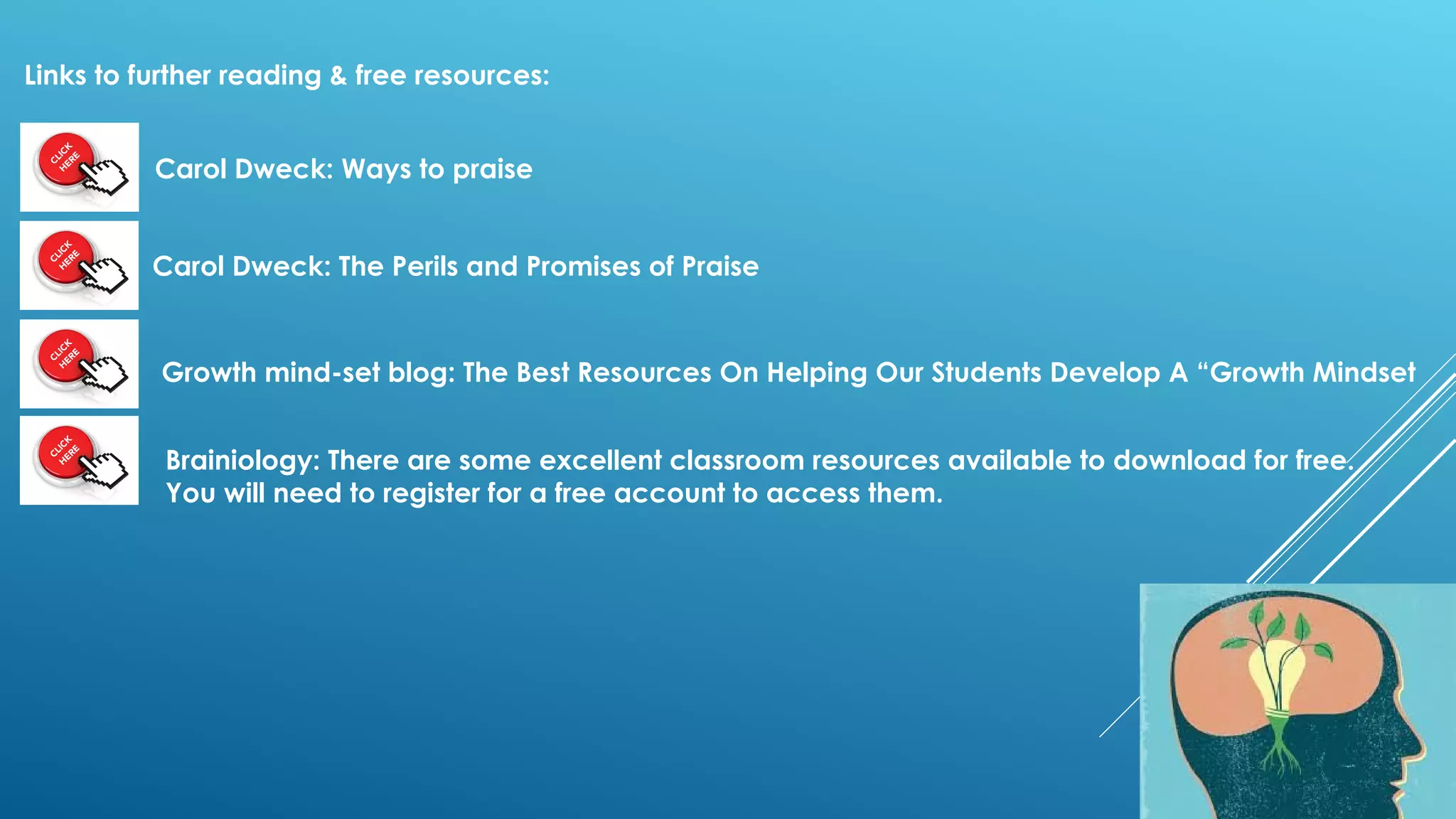 Links to further reading & free resources:

CLICK HERE

Carol Dweck: Ways to praise

CLICK HERE

Carol Dweck: The Perils and Promises of Praise

CLICK HERE

Growth mind-set blog: The Best Resources On Helping Our Students Develop A “Growth Mindset

CLICK HERE

Brainiology: There are some excellent classroom resources available to download for free. You will need to register for a free account to access them.